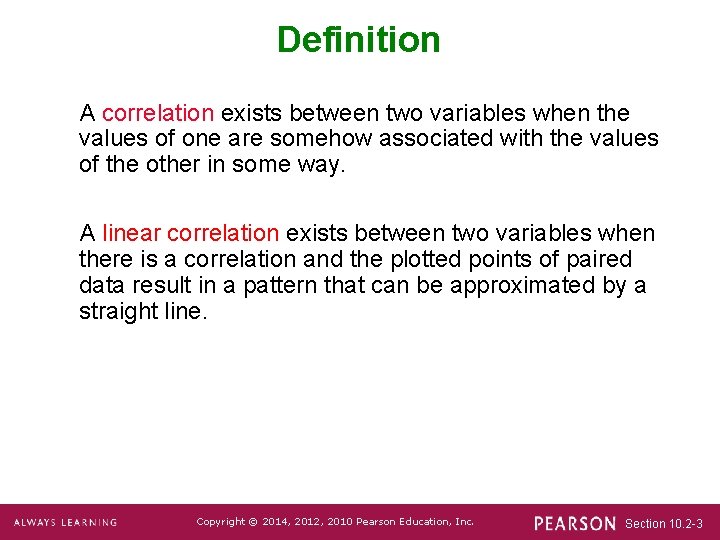 Definition

A correlation exists between two variables when the values of one are somehow associated with the values of the other in some way.

A linear correlation exists between two variables when there is a correlation and the plotted points of paired data result in a pattern that can be approximated by a straight line.

ALWAYS LEARNING Copyright © 2014, 2012, 2010 Pearson Education, Inc. PEARSON Section 10.2-3